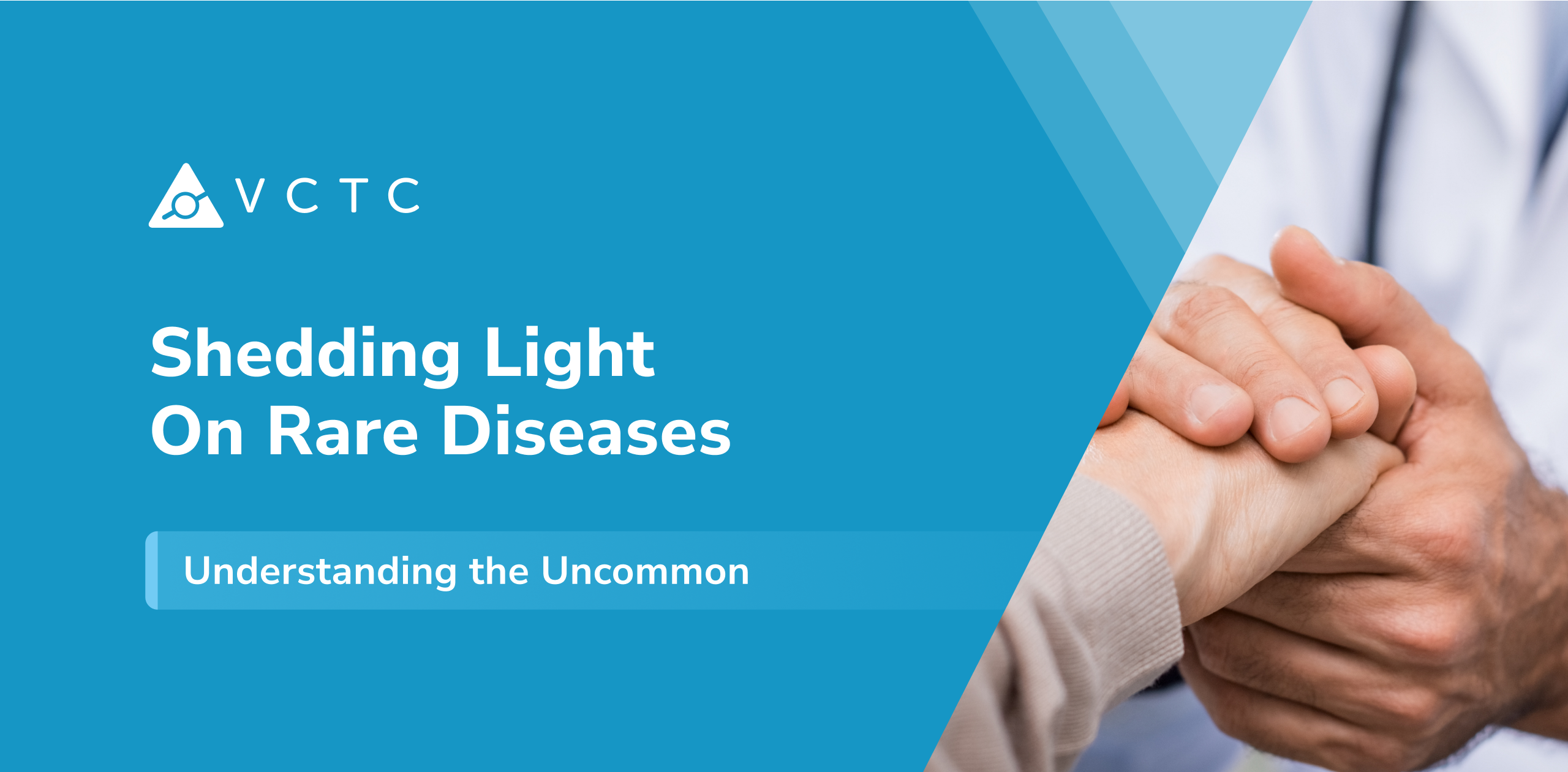 VCTC

Shedding Light
On Rare Diseases

Understanding the Uncommon